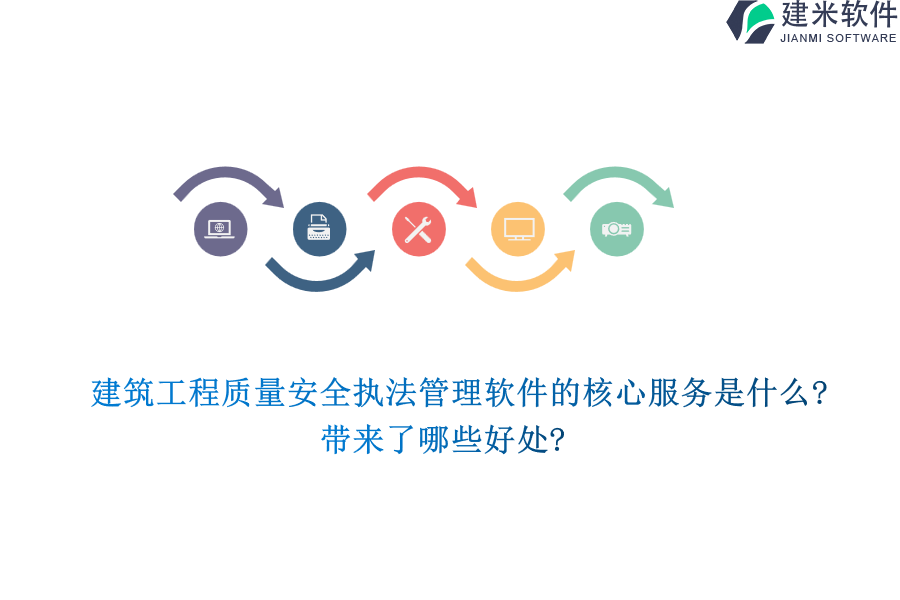 建米软件
JIANMI SOFTWARE

建筑工程质量安全执法管理软件的核心服务是什么?
带来了哪些好处?